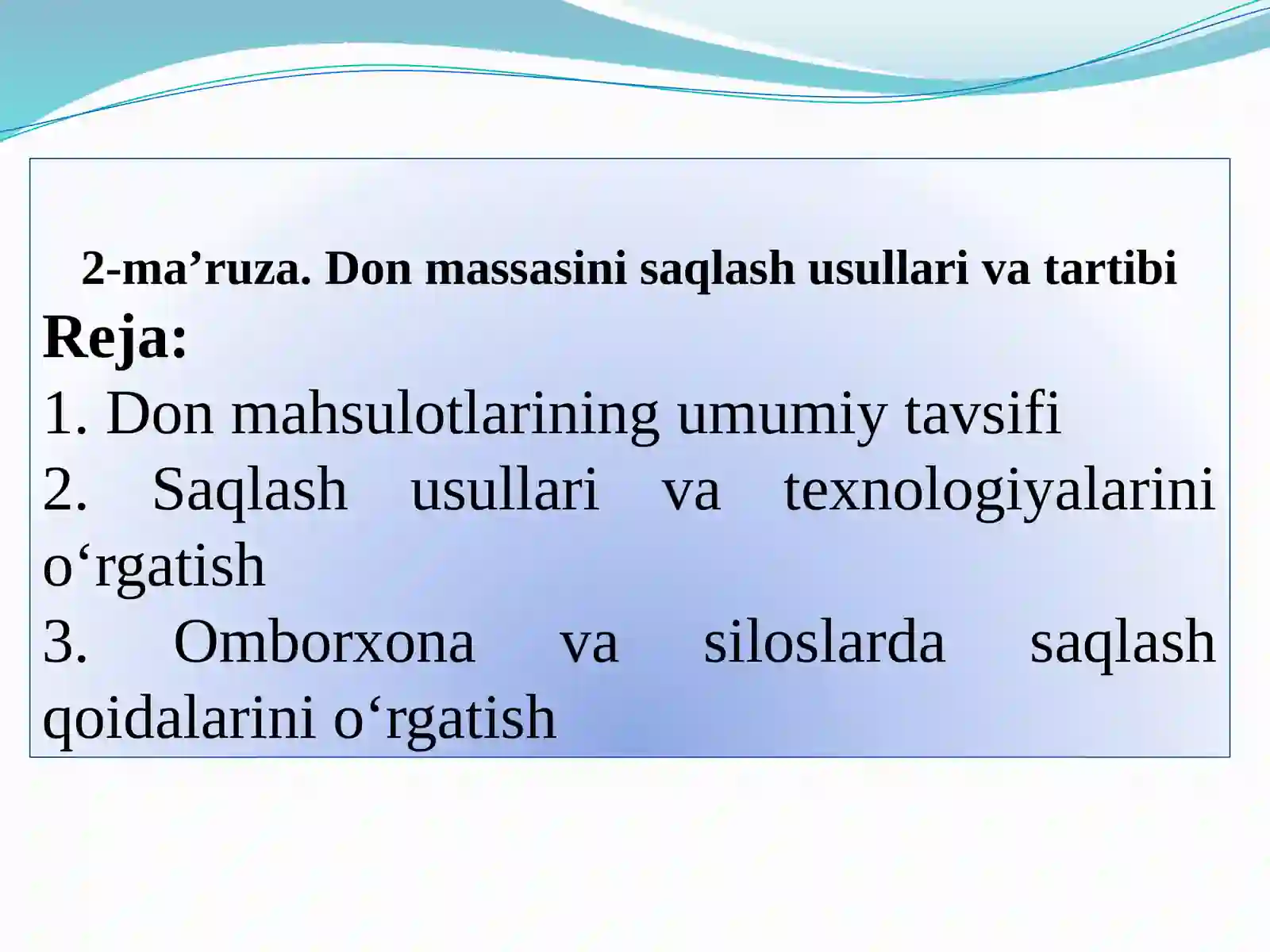 2-ma’ruza. Don massasini saqlash usullari va tartibi

Reja:

1. Don mahsulotlarining umumiy tavsifi

2. Saqlash usullari va texnologiyalarini o‘rgatish

3. Omborxona va siloslarda saqlash qoidalarini o‘rgatish